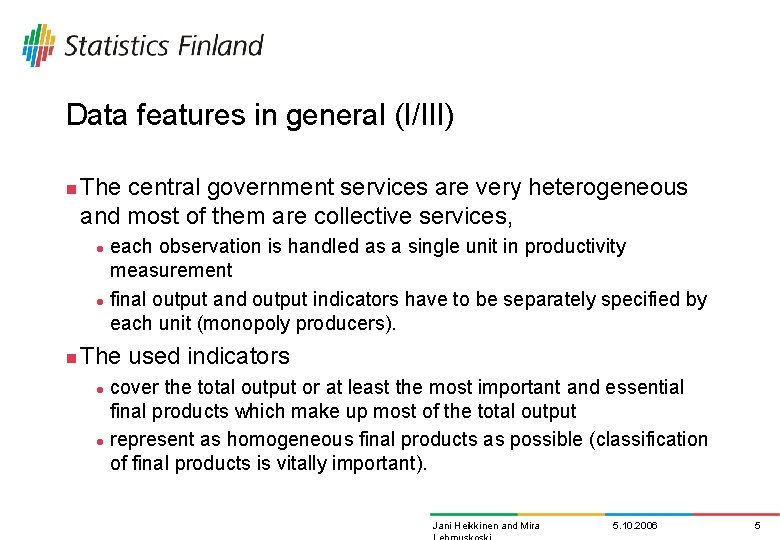 Statistics Finland

Data features in general (I/III)

The central government services are very heterogeneous and most of them are collective services,

each observation is handled as a single unit in productivity measurement

final output and output indicators have to be separately specified by each unit (monopoly producers).

The used indicators

cover the total output or at least the most important and essential final products which make up most of the total output

represent as homogeneous final products as possible (classification of final products is vitally important).

Jani Heikkinen and Mira Lehmuskoski

5.10.2006

5